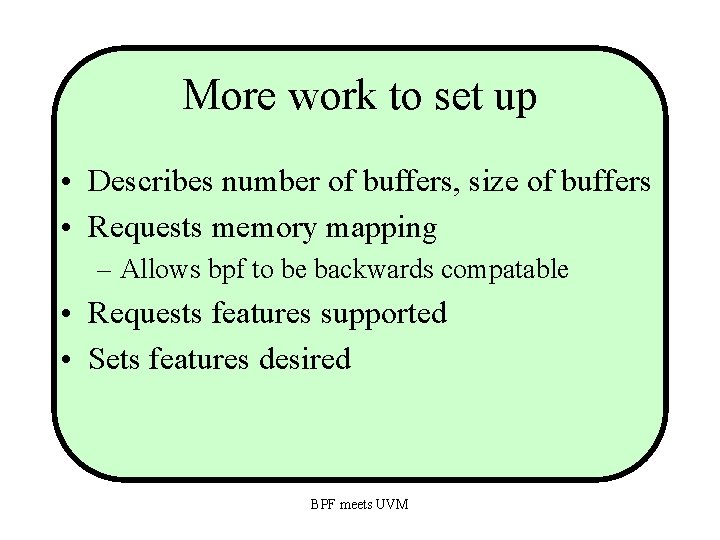 More work to set up

• Describes number of buffers, size of buffers
• Requests memory mapping
– Allows bpf to be backwards compatable
• Requests features supported
• Sets features desired

BPF meets UVM